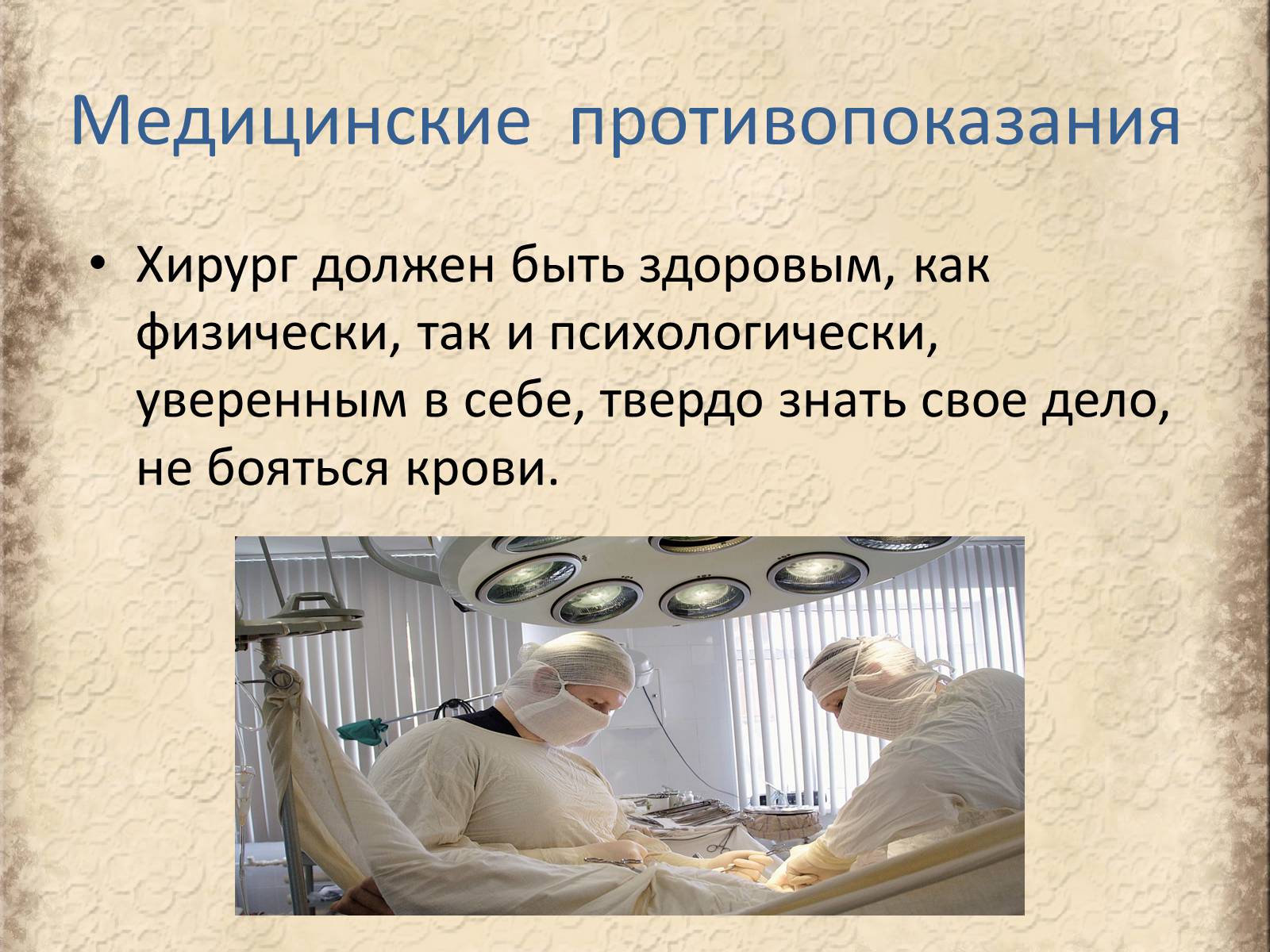 Медицинские  противопоказания

• Хирург должен быть здоровым, как физически, так и психологически, уверенным в себе, твердо знать свое дело, не бояться крови.